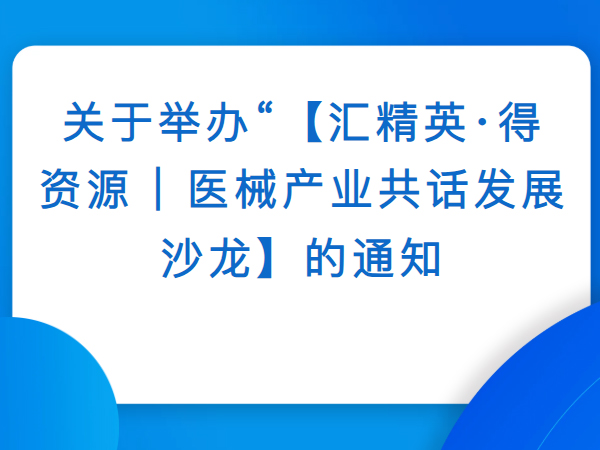 关于举办“【汇精英·得资源｜医械产业共话发展沙龙】的通知